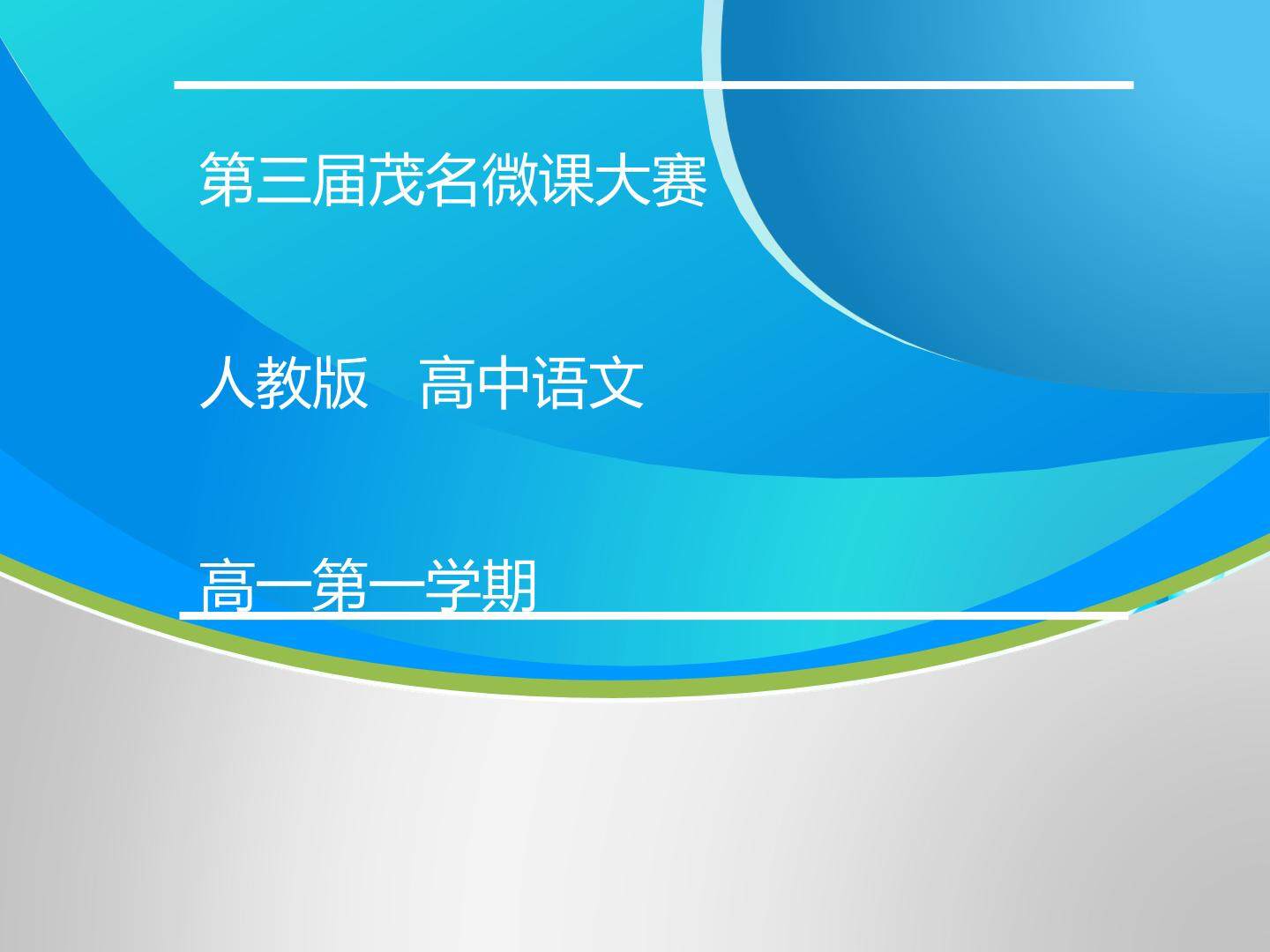 第三届茂名微课大赛

人教版　高中语文

高一第一学期